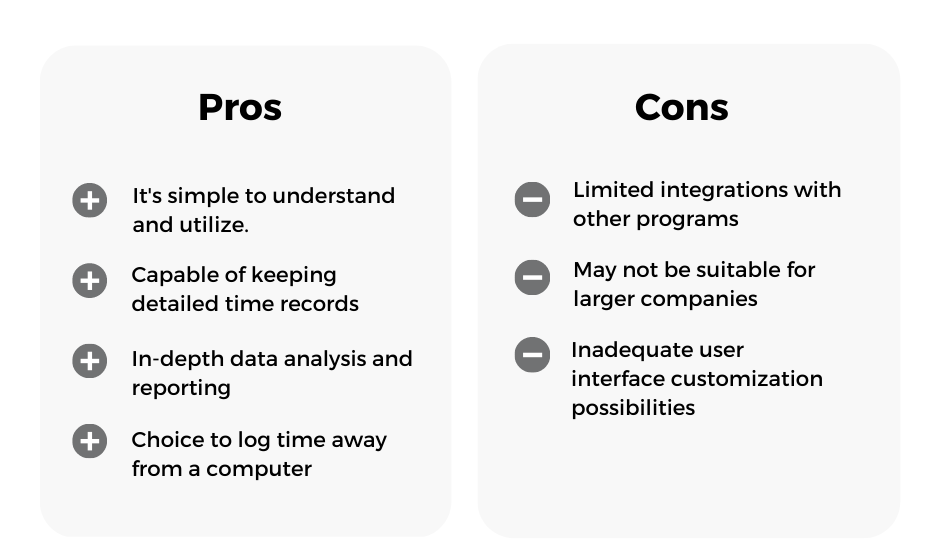 Pros

It's simple to understand and utilize.

Capable of keeping detailed time records

In-depth data analysis and reporting

Choice to log time away from a computer

Cons

Limited integrations with other programs

May not be suitable for larger companies

Inadequate user interface customization possibilities